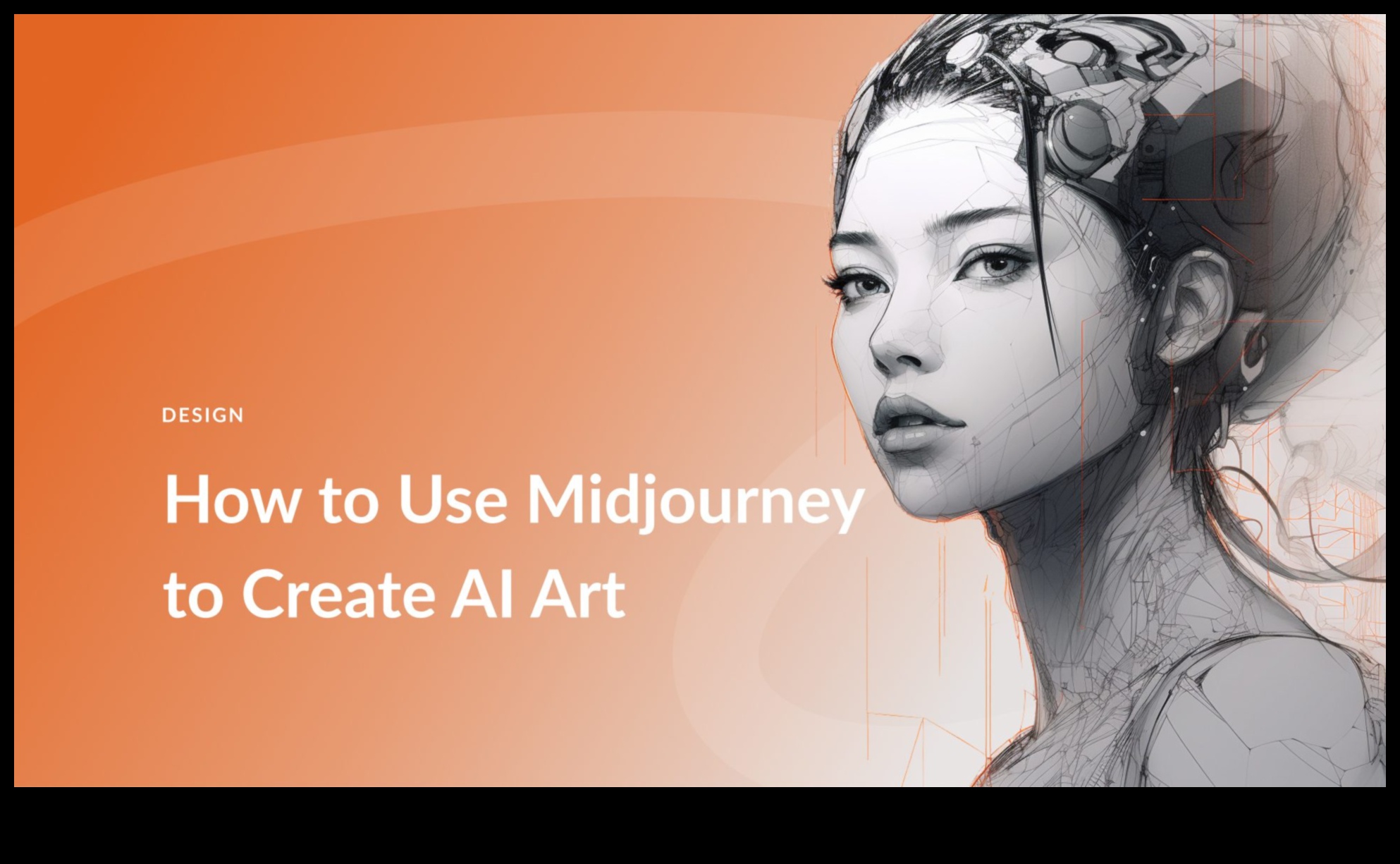 DESIGN

How to Use Midjourney to Create AI Art